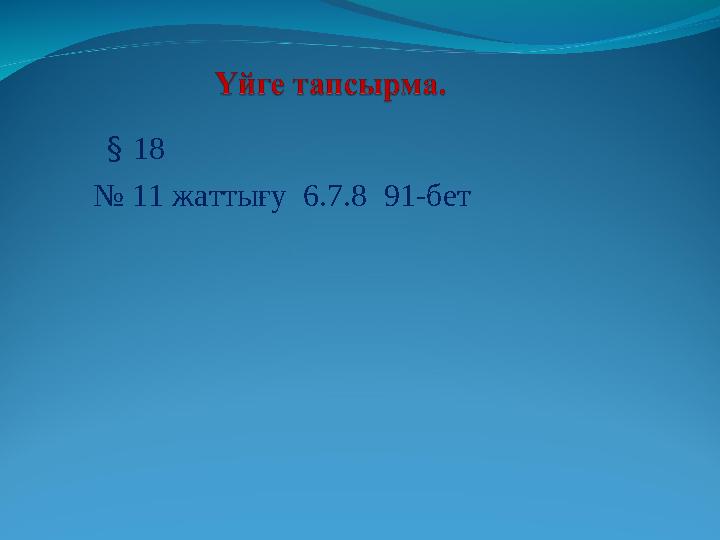 Үйге тапсырма.

§ 18

№ 11 жаттығу 6.7.8 91-бет